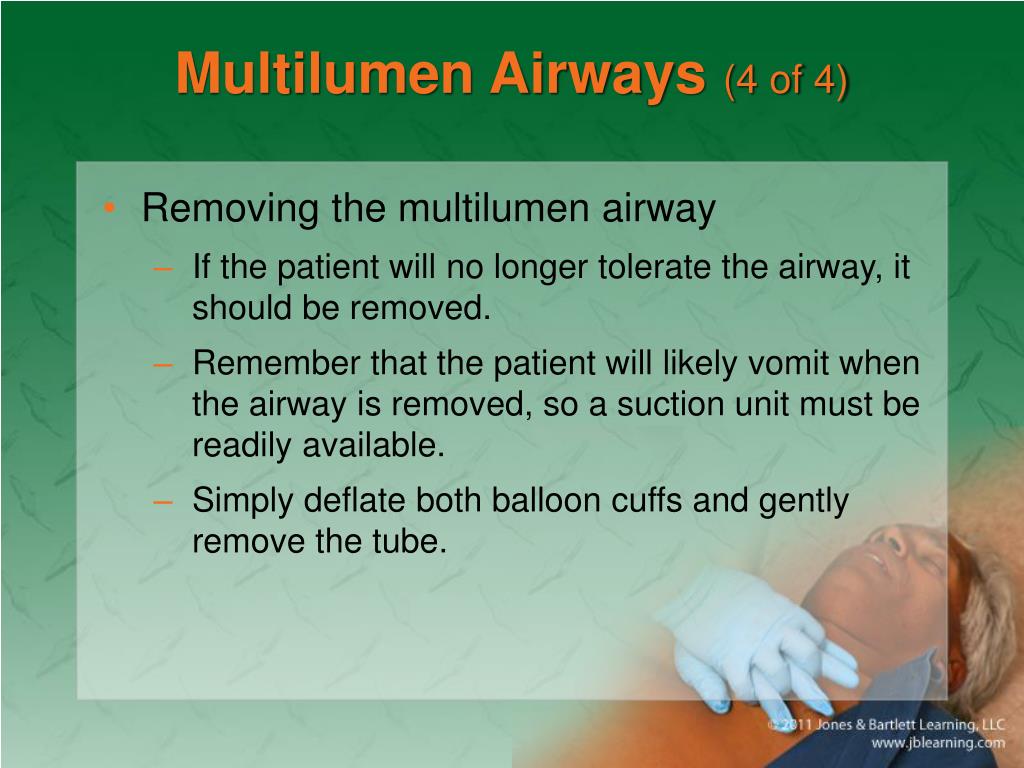 Multilumen Airways (4 of 4)

• Removing the multilumen airway
– If the patient will no longer tolerate the airway, it should be removed.
– Remember that the patient will likely vomit when the airway is removed, so a suction unit must be readily available.
– Simply deflate both balloon cuffs and gently remove the tube.

© 2011 Jones & Bartlett Learning, LLC
www.jblearning.com